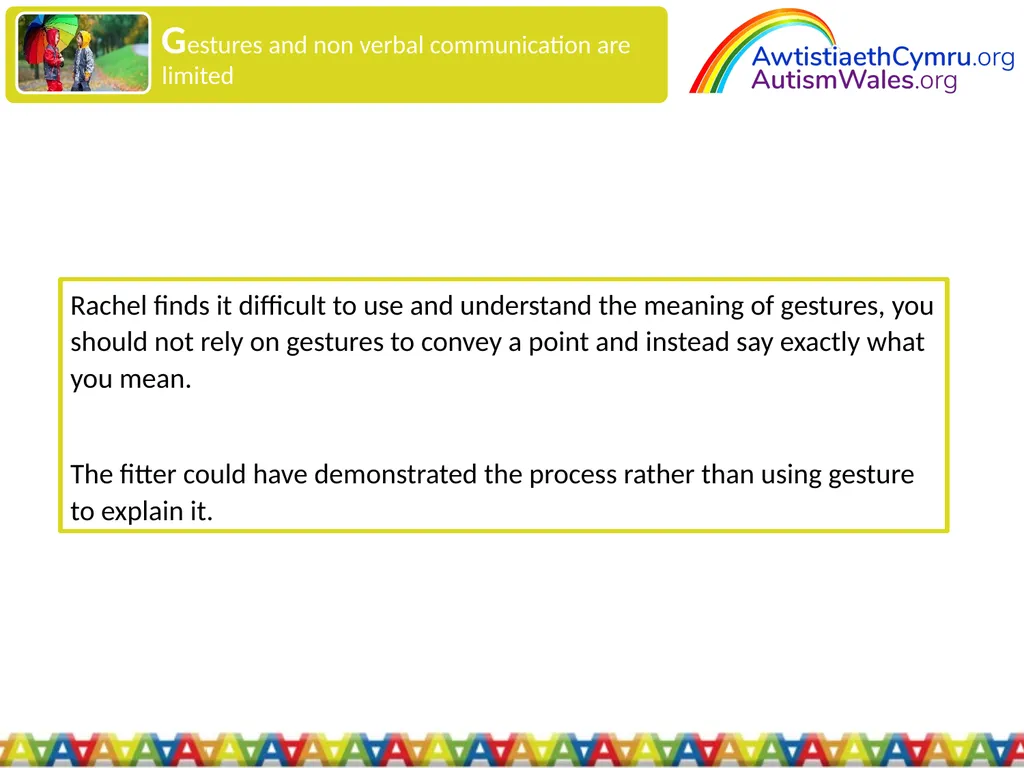 Gestures and non verbal communication are limited

AwtistiaethCymru.org
AutismWales.org

Rachel finds it difficult to use and understand the meaning of gestures, you should not rely on gestures to convey a point and instead say exactly what you mean.

The fitter could have demonstrated the process rather than using gesture to explain it.